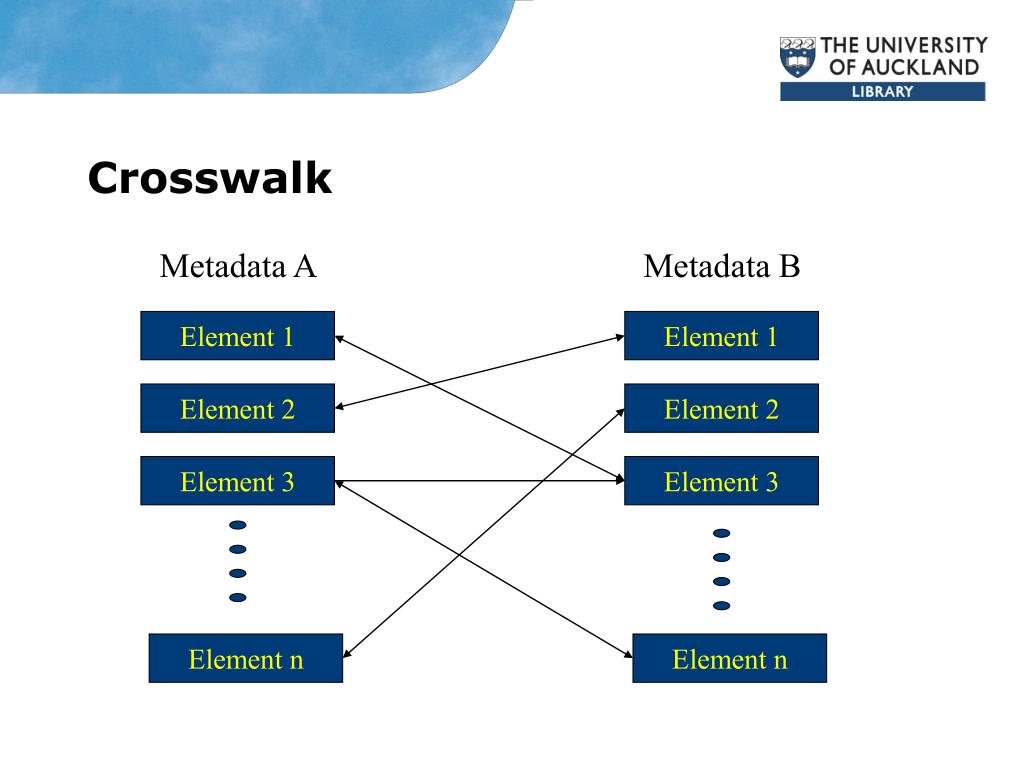 THE UNIVERSITY OF AUCKLAND
LIBRARY

Crosswalk

Metadata A

Element 1

Element 2

Element 3

Element n

Metadata B

Element 1

Element 2

Element 3

Element n